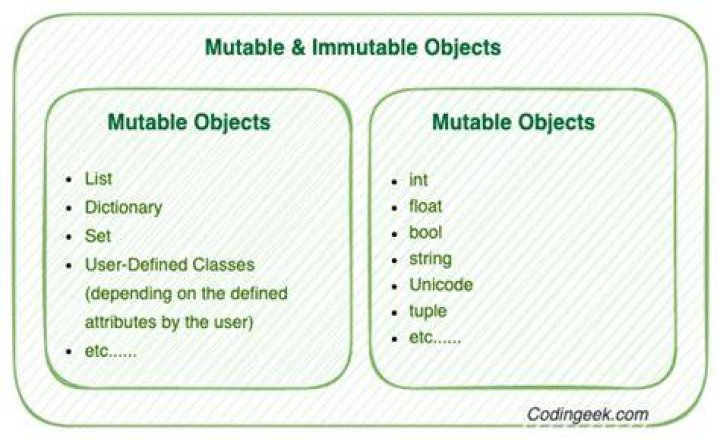 Mutable & Immutable Objects

Mutable Objects

- List
- Dictionary
- Set
- User-Defined Classes (depending on the defined attributes by the user)
- etc......

Mutable Objects

- int
- float
- bool
- string
- Unicode
- tuple
- etc......

Codingeek.com